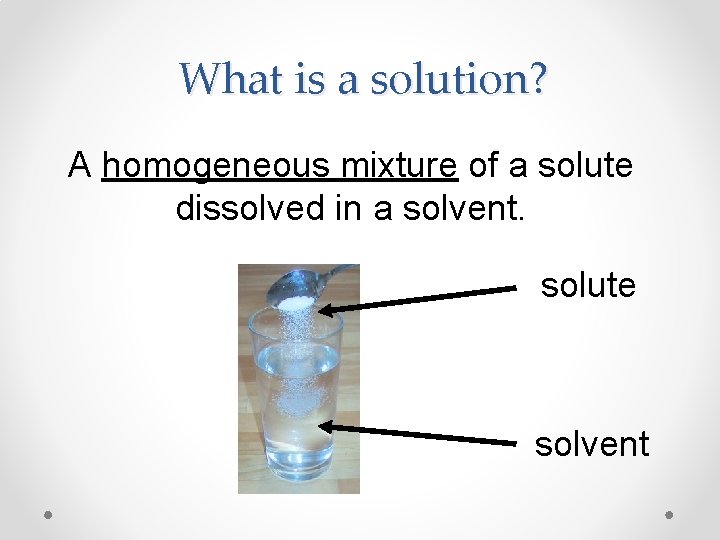 What is a solution?

A homogeneous mixture of a solute dissolved in a solvent.

solute

solvent